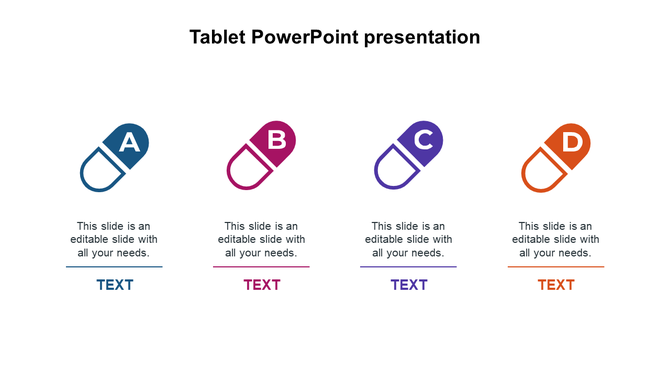 Tablet PowerPoint presentation

A

This slide is an editable slide with all your needs.

TEXT

B

This slide is an editable slide with all your needs.

TEXT

C

This slide is an editable slide with all your needs.

TEXT

D

This slide is an editable slide with all your needs.

TEXT